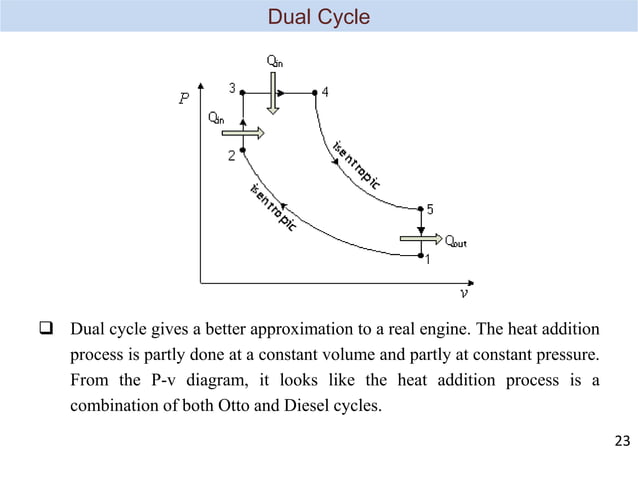 Dual Cycle

$Q_{in}$

$P$

3

4

$Q_{in}$

2

isentropic

isentropic

5

$Q_{out}$

1

$v$

❑ Dual cycle gives a better approximation to a real engine. The heat addition process is partly done at a constant volume and partly at constant pressure. From the P-v diagram, it looks like the heat addition process is a combination of both Otto and Diesel cycles.

23